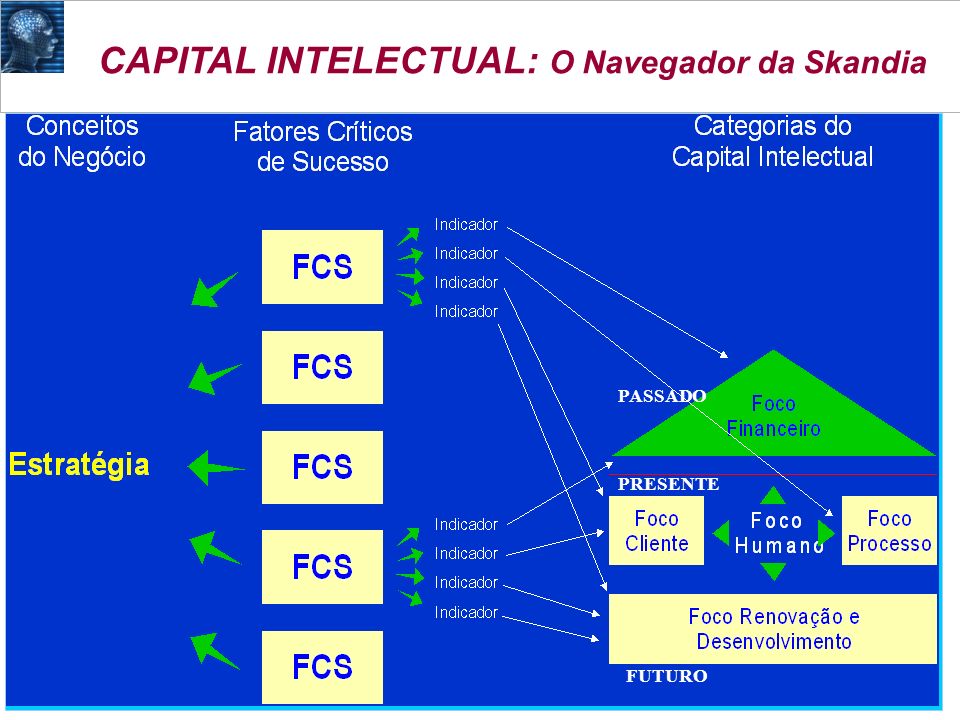 CAPITAL INTELECTUAL: O Navegador da Skandia

Conceitos do Negócio

Fatores Críticos de Sucesso

Categorias do Capital Intelectual

Estratégia

FCS

FCS

FCS

FCS

FCS

Indicador
Indicador
Indicador
Indicador

Indicador
Indicador
Indicador
Indicador

PASSADO

Foco Financeiro

PRESENTE

Foco Cliente

Foco Humano

Foco Processo

Foco Renovação e Desenvolvimento

FUTURO